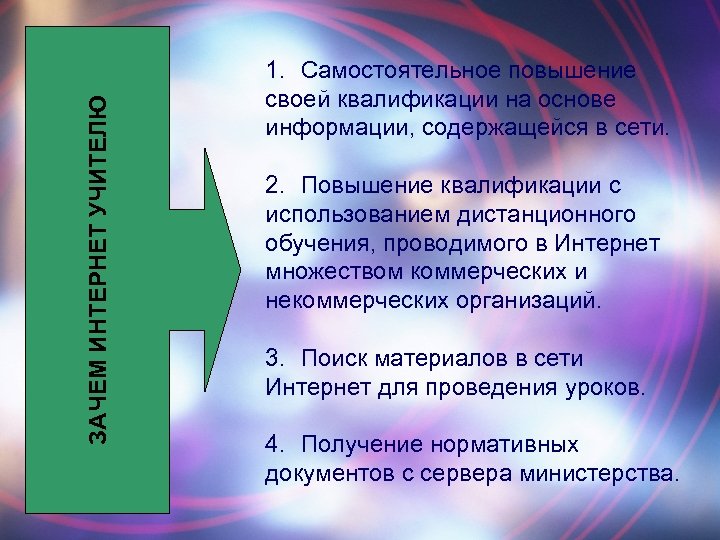 ЗАЧЕМ ИНТЕРНЕТ УЧИТЕЛЮ

1. Самостоятельное повышение своей квалификации на основе информации, содержащейся в сети.

2. Повышение квалификации с использованием дистанционного обучения, проводимого в Интернет множеством коммерческих и некоммерческих организаций.

3. Поиск материалов в сети Интернет для проведения уроков.

4. Получение нормативных документов с сервера министерства.